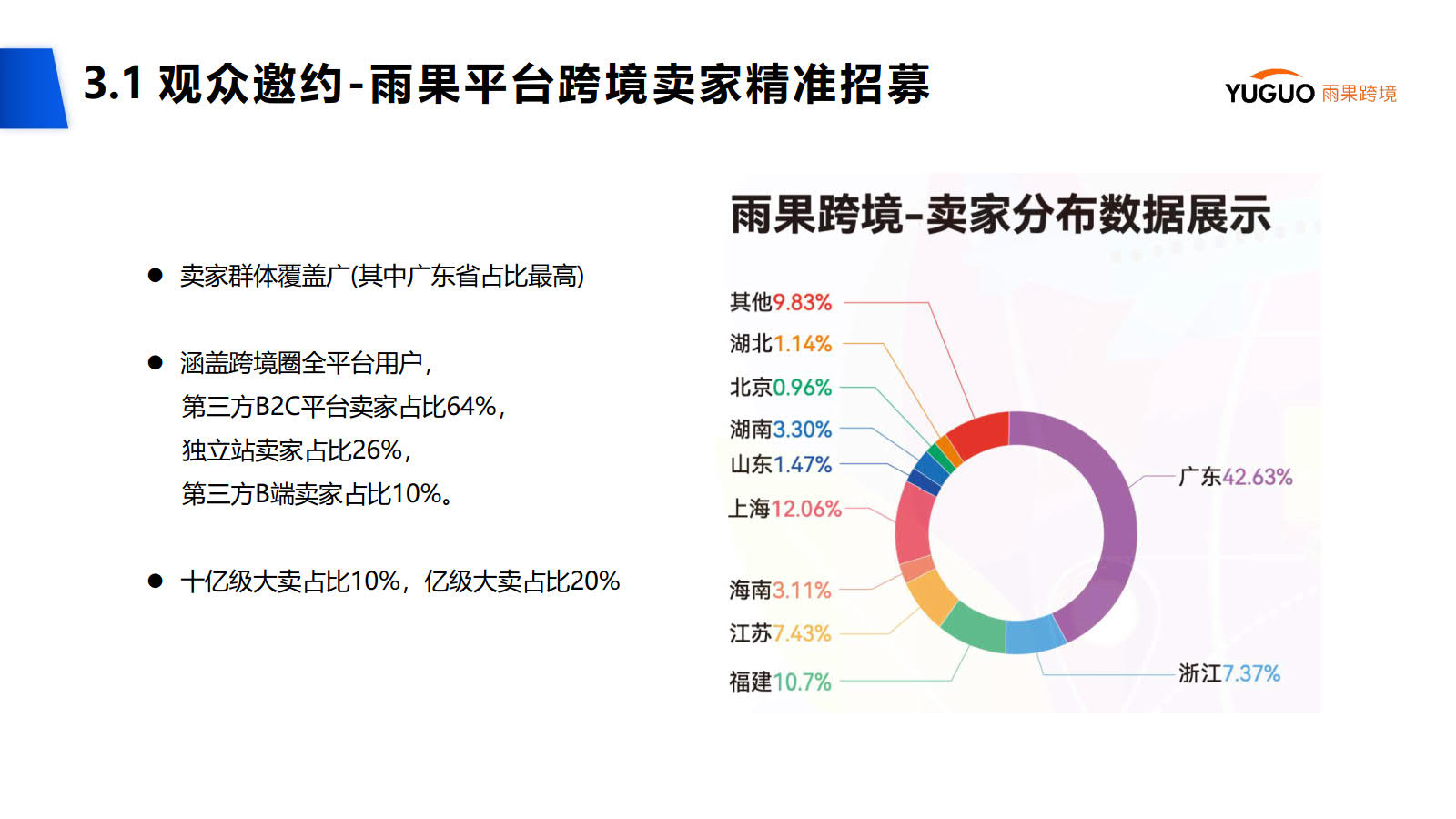 3.1 观众邀约-雨果平台跨境卖家精准招募

YUGUO 雨果跨境

● 卖家群体覆盖广(其中广东省占比最高)

● 涵盖跨境圈全平台用户，
第三方B2C平台卖家占比64%，
独立站卖家占比26%，
第三方B端卖家占比10%。

● 十亿级大卖占比10%，亿级大卖占比20%

雨果跨境-卖家分布数据展示

其他9.83%
湖北1.14%
北京0.96%
湖南3.30%
山东1.47%
上海12.06%
海南3.11%
江苏7.43%
福建10.7%
广东42.63%
浙江7.37%